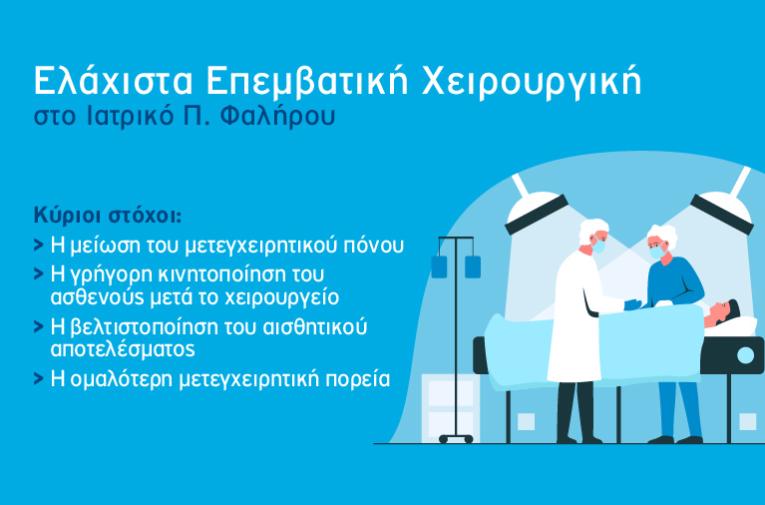 Ελάχιστα Επεμβατική Χειρουργική
στο Ιατρικό Π. Φαλήρου

Κύριοι στόχοι:
> Η μείωση του μετεγχειρητικού πόνου
> Η γρήγορη κινητοποίηση του ασθενούς μετά το χειρουργείο
> Η βελτιστοποίηση του αισθητικού αποτελέσματος
> Η ομαλότερη μετεγχειρητική πορεία